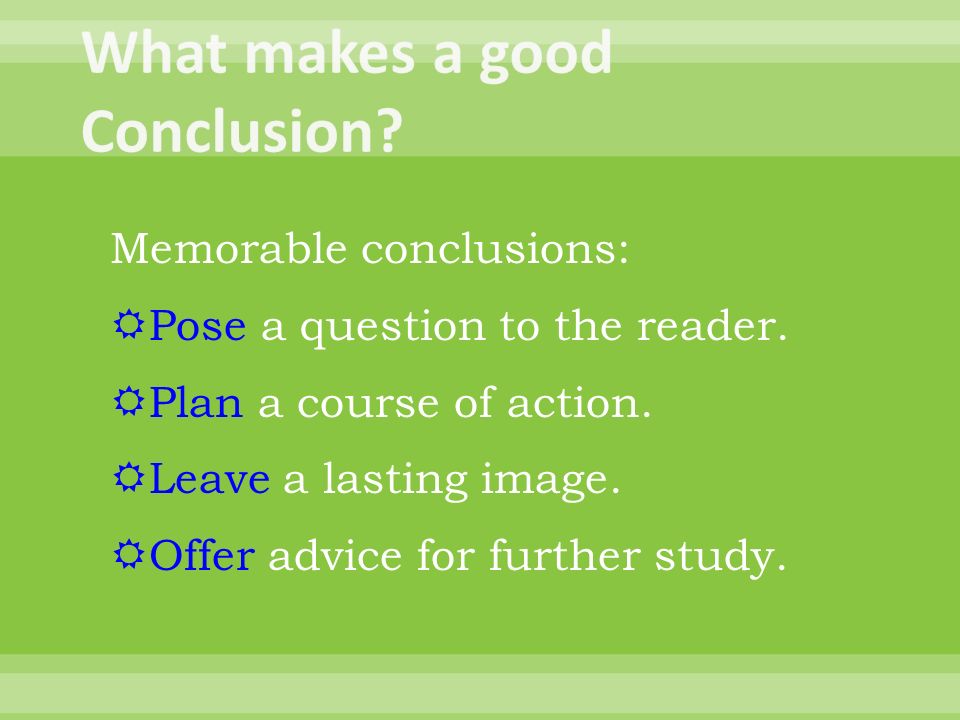 What makes a good Conclusion?

Memorable conclusions:

☼Pose a question to the reader.

☼Plan a course of action.

☼Leave a lasting image.

☼Offer advice for further study.